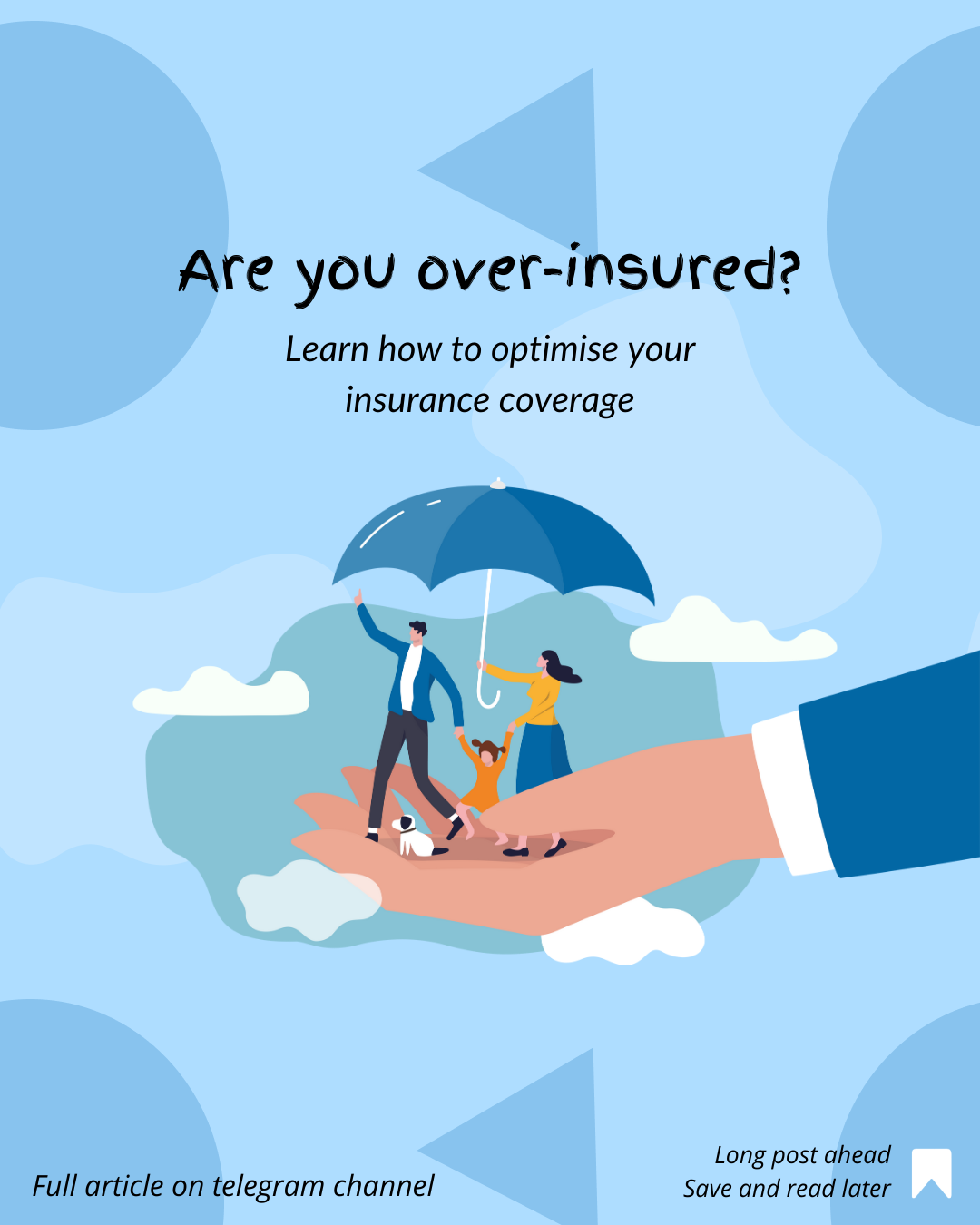 Are you over-insured?

Learn how to optimise your insurance coverage

Full article on telegram channel

Long post ahead
Save and read later